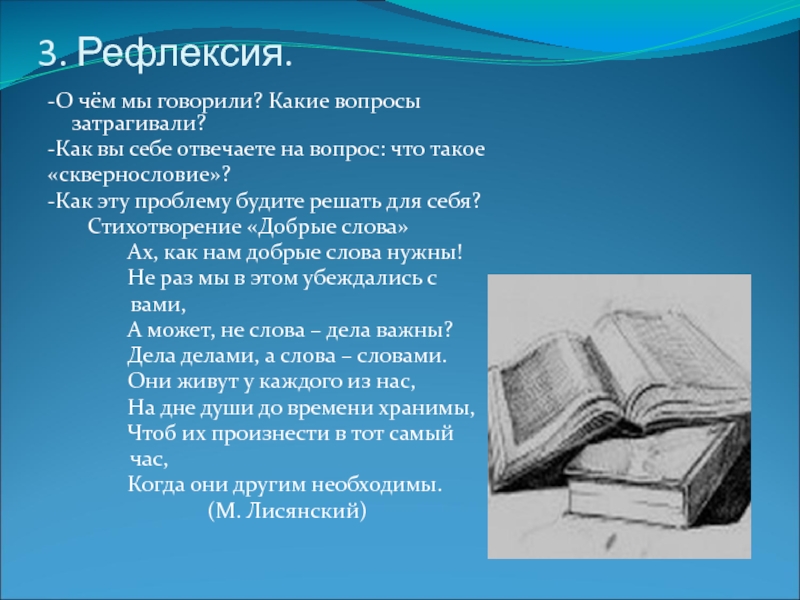 3. Рефлексия.

-О чём мы говорили? Какие вопросы затрагивали?
-Как вы себе отвечаете на вопрос: что такое «сквернословие»?
-Как эту проблему будите решать для себя?

Стихотворение «Добрые слова»

Ах, как нам добрые слова нужны!
Не раз мы в этом убеждались с вами,
А может, не слова – дела важны?
Дела делами, а слова – словами.
Они живут у каждого из нас,
На дне души до времени хранимы,
Чтоб их произнести в тот самый час,
Когда они другим необходимы.
(М. Лисянский)